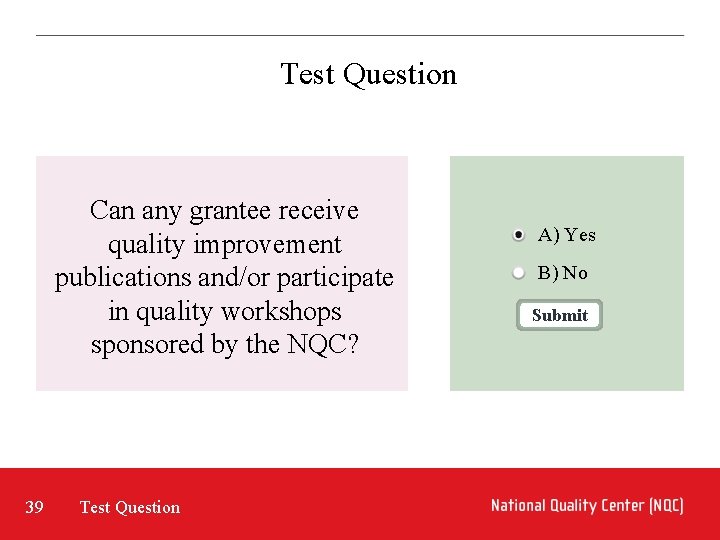 Test Question

Can any grantee receive quality improvement publications and/or participate in quality workshops sponsored by the NQC?

A) Yes

B) No

Submit

39 Test Question

National Quality Center (NQC)